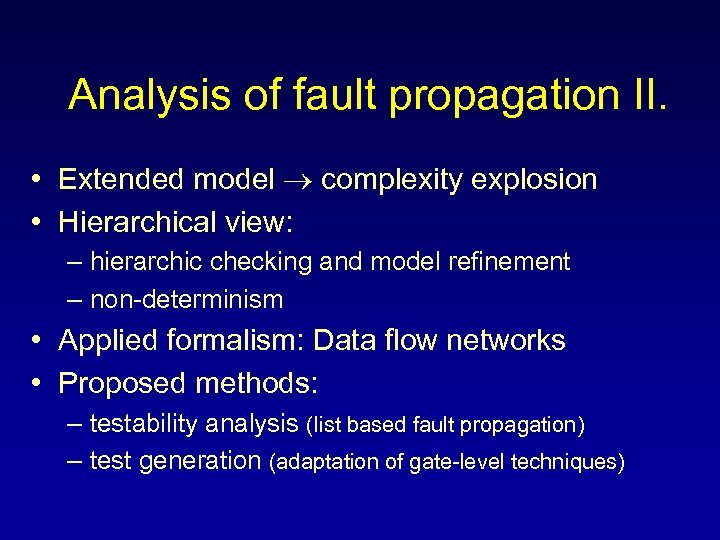 Analysis of fault propagation II.

• Extended model $\rightarrow$ complexity explosion
• Hierarchical view:
– hierarchic checking and model refinement
– non-determinism
• Applied formalism: Data flow networks
• Proposed methods:
– testability analysis (list based fault propagation)
– test generation (adaptation of gate-level techniques)